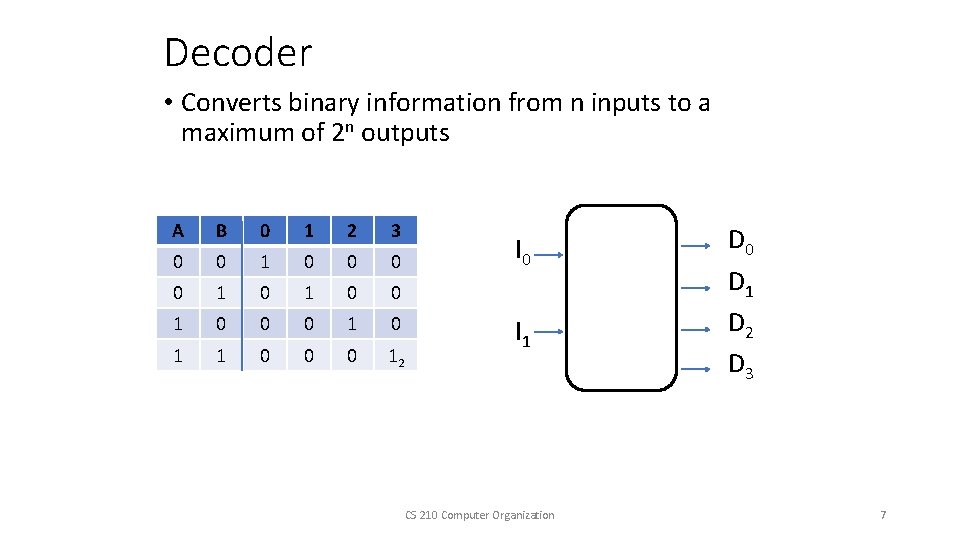 Decoder

• Converts binary information from n inputs to a maximum of $2^n$ outputs

| A | B | 0 | 1 | 2 | 3 |
|---|---|---|---|---|---|
| 0 | 0 | 1 | 0 | 0 | 0 |
| 0 | 1 | 0 | 1 | 0 | 0 |
| 1 | 0 | 0 | 0 | 1 | 0 |
| 1 | 1 | 0 | 0 | 0 | $1_2$ |

$I_0$

$I_1$

$D_0$
$D_1$
$D_2$
$D_3$

CS 210 Computer Organization

7